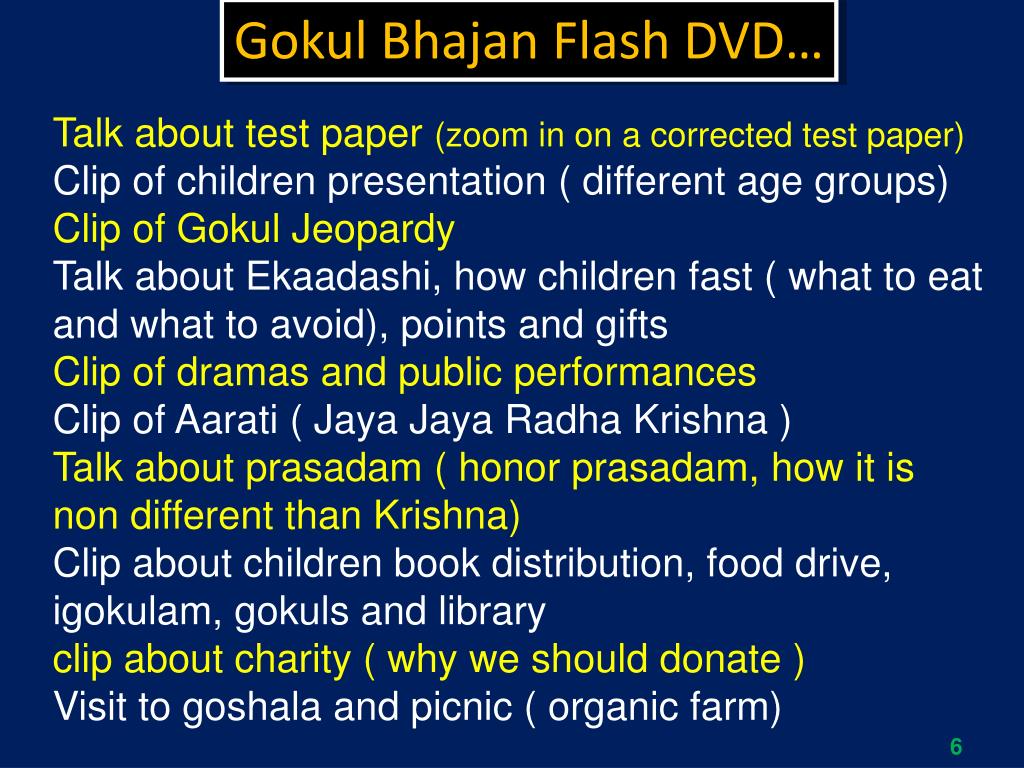 Gokul Bhajan Flash DVD…

Talk about test paper (zoom in on a corrected test paper)
Clip of children presentation ( different age groups)
Clip of Gokul Jeopardy
Talk about Ekaadashi, how children fast ( what to eat and what to avoid), points and gifts
Clip of dramas and public performances
Clip of Aarati ( Jaya Jaya Radha Krishna )
Talk about prasadam ( honor prasadam, how it is non different than Krishna)
Clip about children book distribution, food drive, igokulam, gokuls and library
clip about charity ( why we should donate )
Visit to goshala and picnic ( organic farm)

6